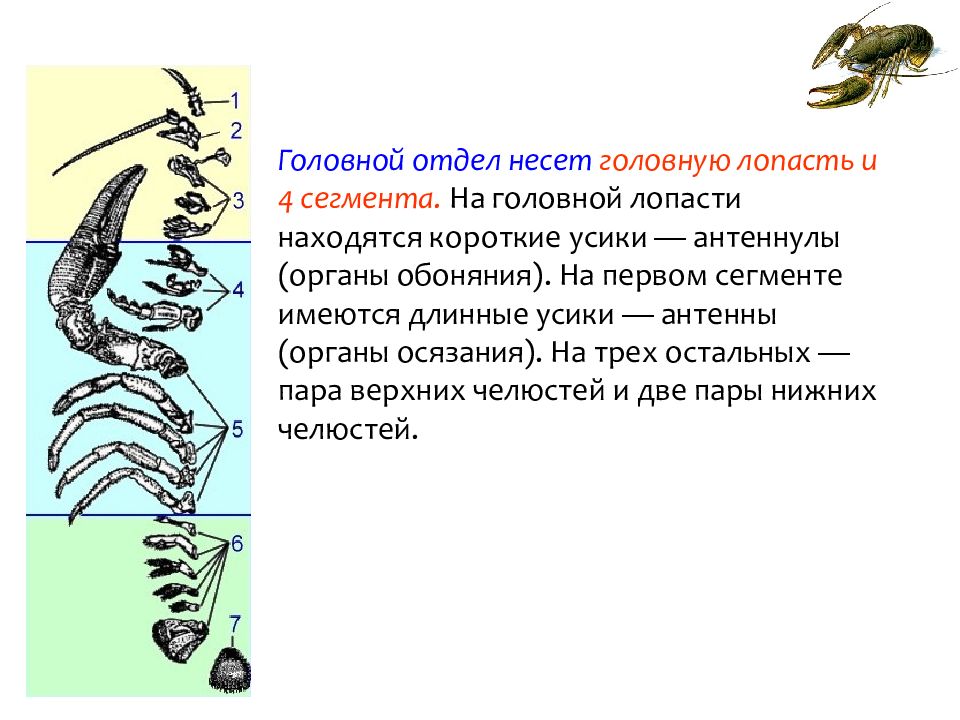 1
2
3
4
5
6
7

Головной отдел несет головную лопасть и 4 сегмента. На головной лопасти находятся короткие усики — антеннулы (органы обоняния). На первом сегменте имеются длинные усики — антенны (органы осязания). На трех остальных — пара верхних челюстей и две пары нижних челюстей.